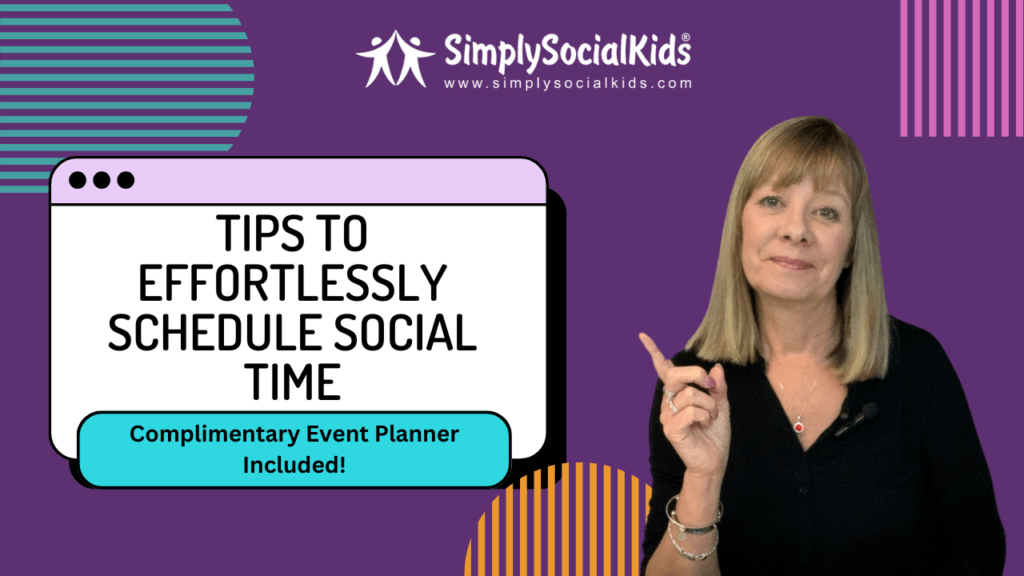 SimplySocialKids®
www.simplysocialkids.com

TIPS TO EFFORTLESSLY SCHEDULE SOCIAL TIME

Complimentary Event Planner Included!